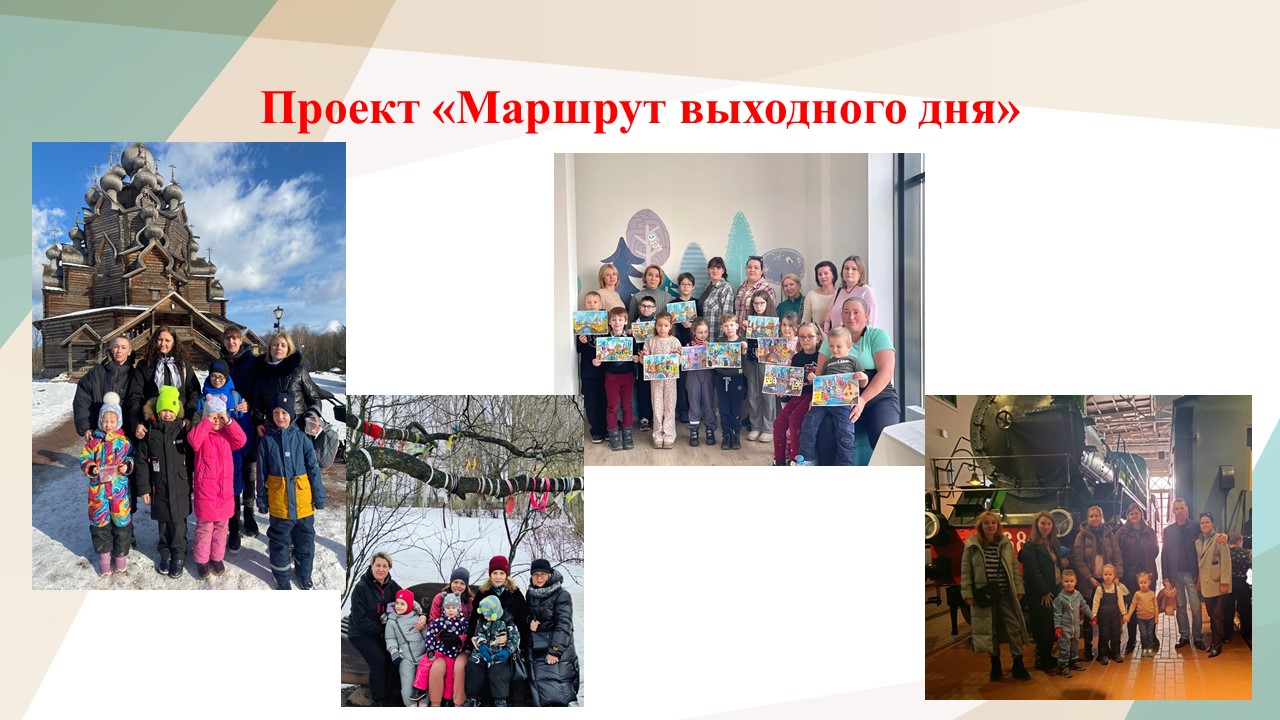 Проект «Маршрут выходного дня»